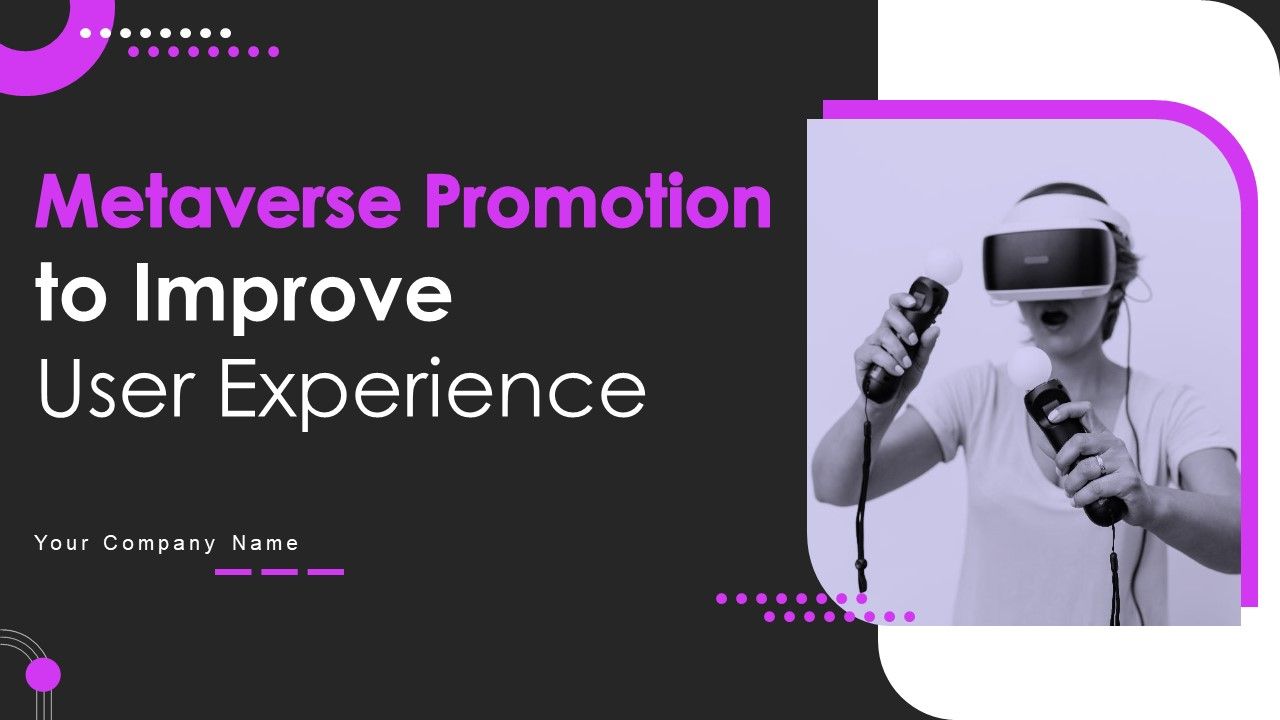 Metaverse Promotion to Improve User Experience

Your Company Name